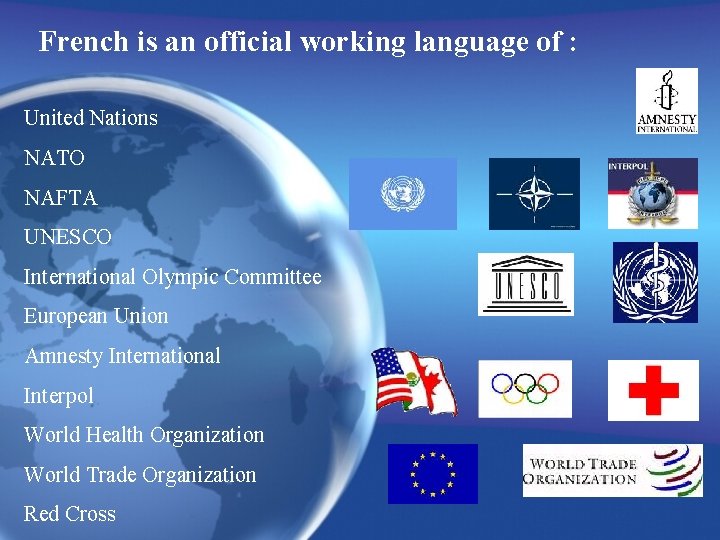 French is an official working language of :

United Nations

NATO

NAFTA

UNESCO

International Olympic Committee

European Union

Amnesty International

Interpol

World Health Organization

World Trade Organization

Red Cross

AMNESTY INTERNATIONAL

INTERPOL

UNESCO

WORLD TRADE ORGANIZATION